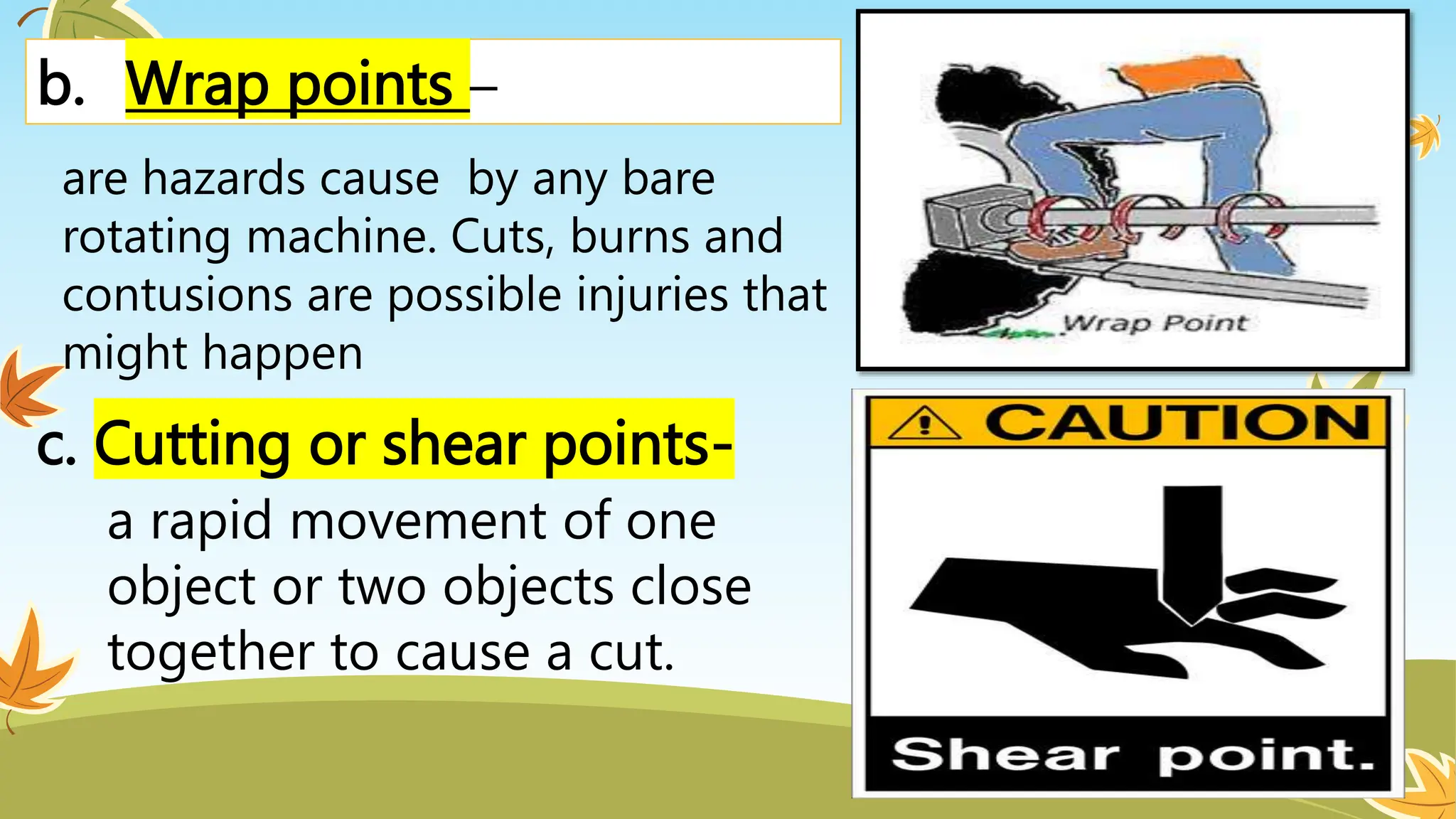 b. Wrap points –

are hazards cause by any bare rotating machine. Cuts, burns and contusions are possible injuries that might happen

c. Cutting or shear points-

a rapid movement of one object or two objects close together to cause a cut.

Wrap Point

CAUTION

Shear point.